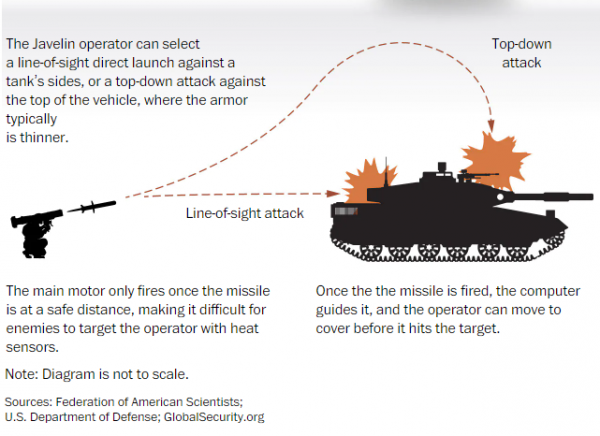 The Javelin operator can select a line-of-sight direct launch against a tank's sides, or a top-down attack against the top of the vehicle, where the armor typically
is thinner.

Top-down attack

Line-of-sight attack

The main motor only fires once the missile is at a safe distance, making it difficult for enemies to target the operator with heat sensors.

Once the the missile is fired, the computer guides it, and the operator can move to cover before it hits the target.

Note: Diagram is not to scale.

Sources: Federation of American Scientists; U.S. Department of Defense; GlobalSecurity.org